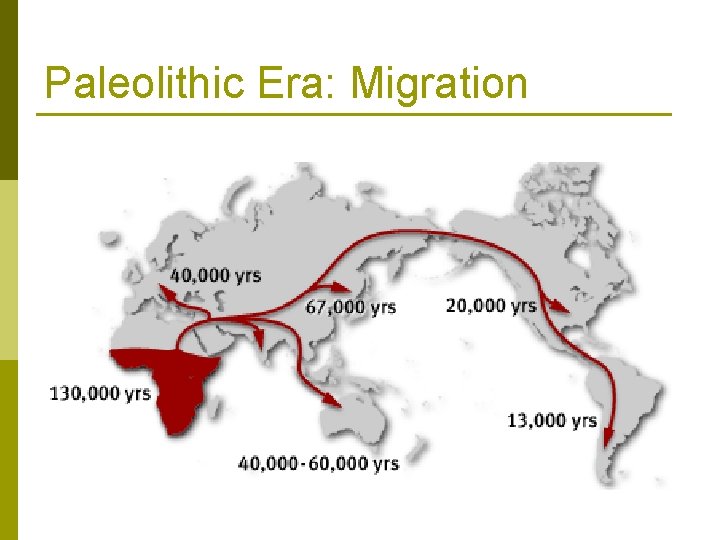 Paleolithic Era: Migration

40,000 yrs

67,000 yrs

20,000 yrs

130,000 yrs

13,000 yrs

40,000-60,000 yrs